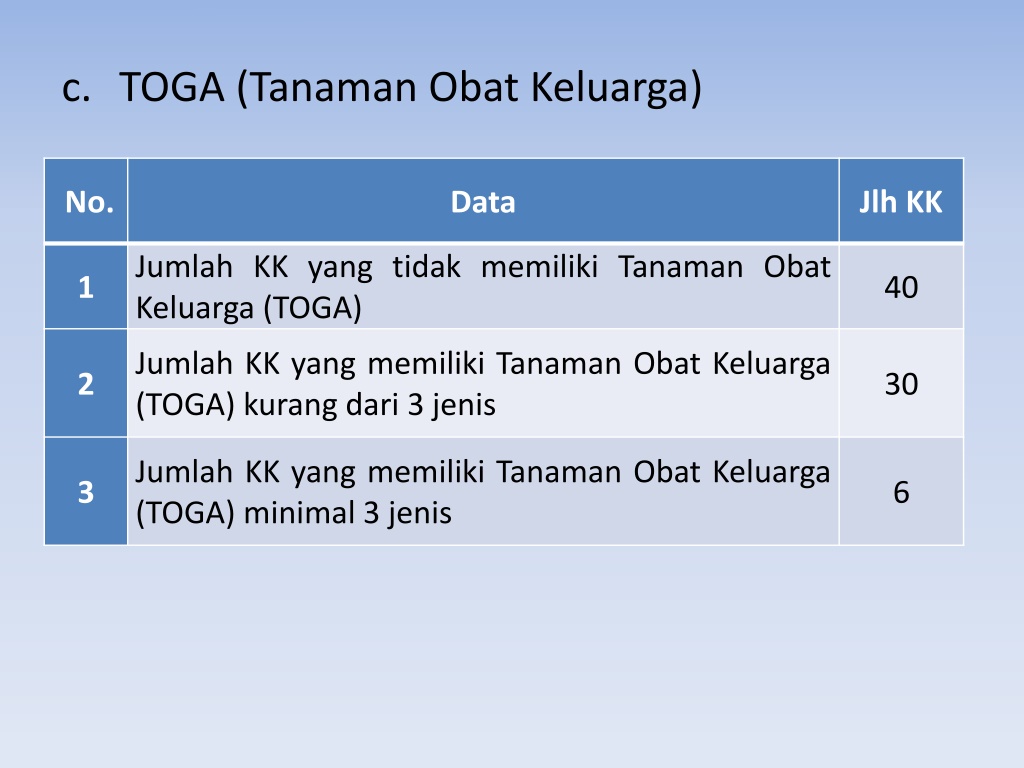 c. TOGA (Tanaman Obat Keluarga)

| No. | Data | Jlh KK |
|---|---|---|
| 1 | Jumlah KK yang tidak memiliki Tanaman Obat Keluarga (TOGA) | 40 |
| 2 | Jumlah KK yang memiliki Tanaman Obat Keluarga (TOGA) kurang dari 3 jenis | 30 |
| 3 | Jumlah KK yang memiliki Tanaman Obat Keluarga (TOGA) minimal 3 jenis | 6 |